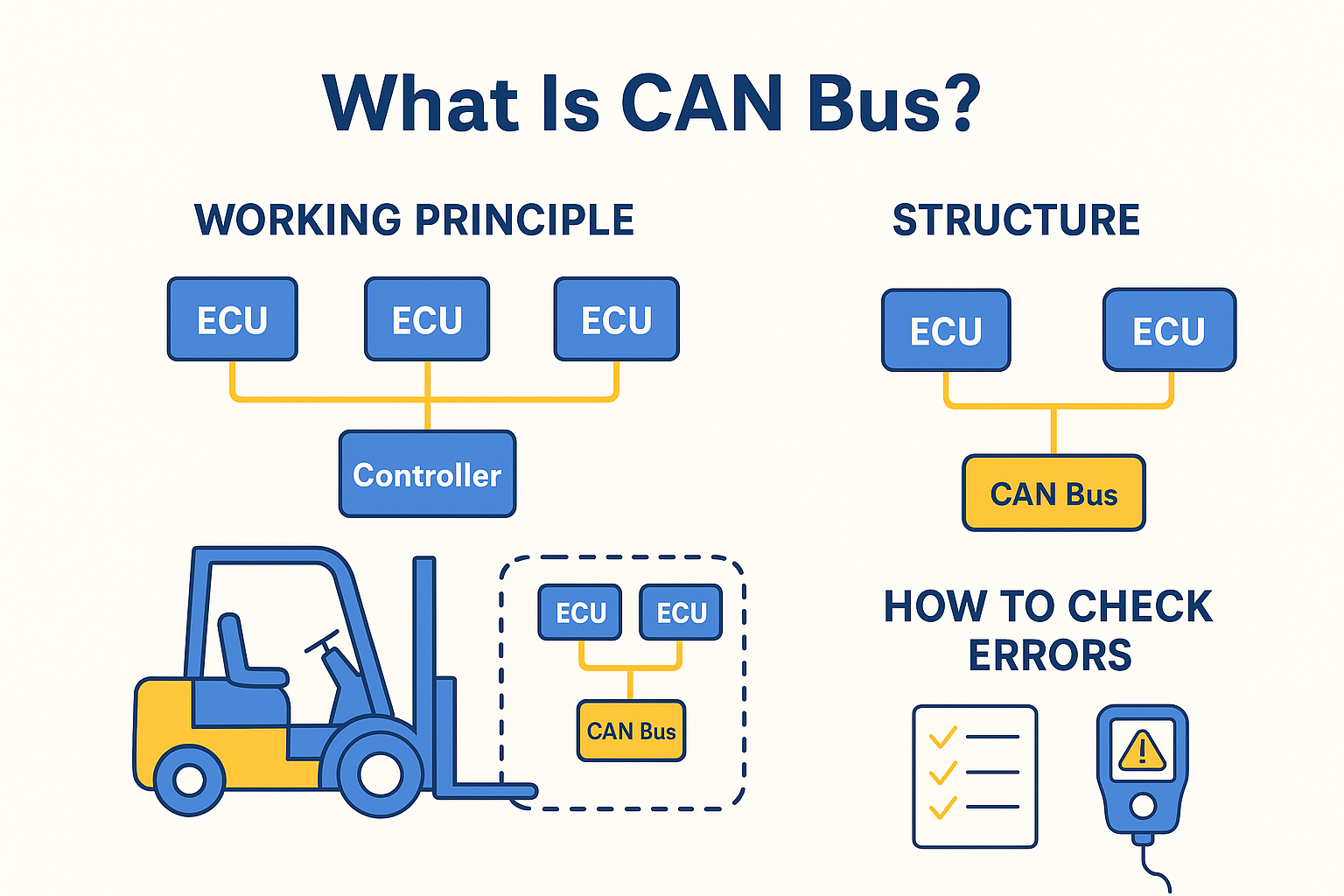 What Is CAN Bus?

WORKING PRINCIPLE

ECU ECU ECU

Controller

ECU ECU

CAN Bus

STRUCTURE

ECU ECU

CAN Bus

HOW TO CHECK ERRORS